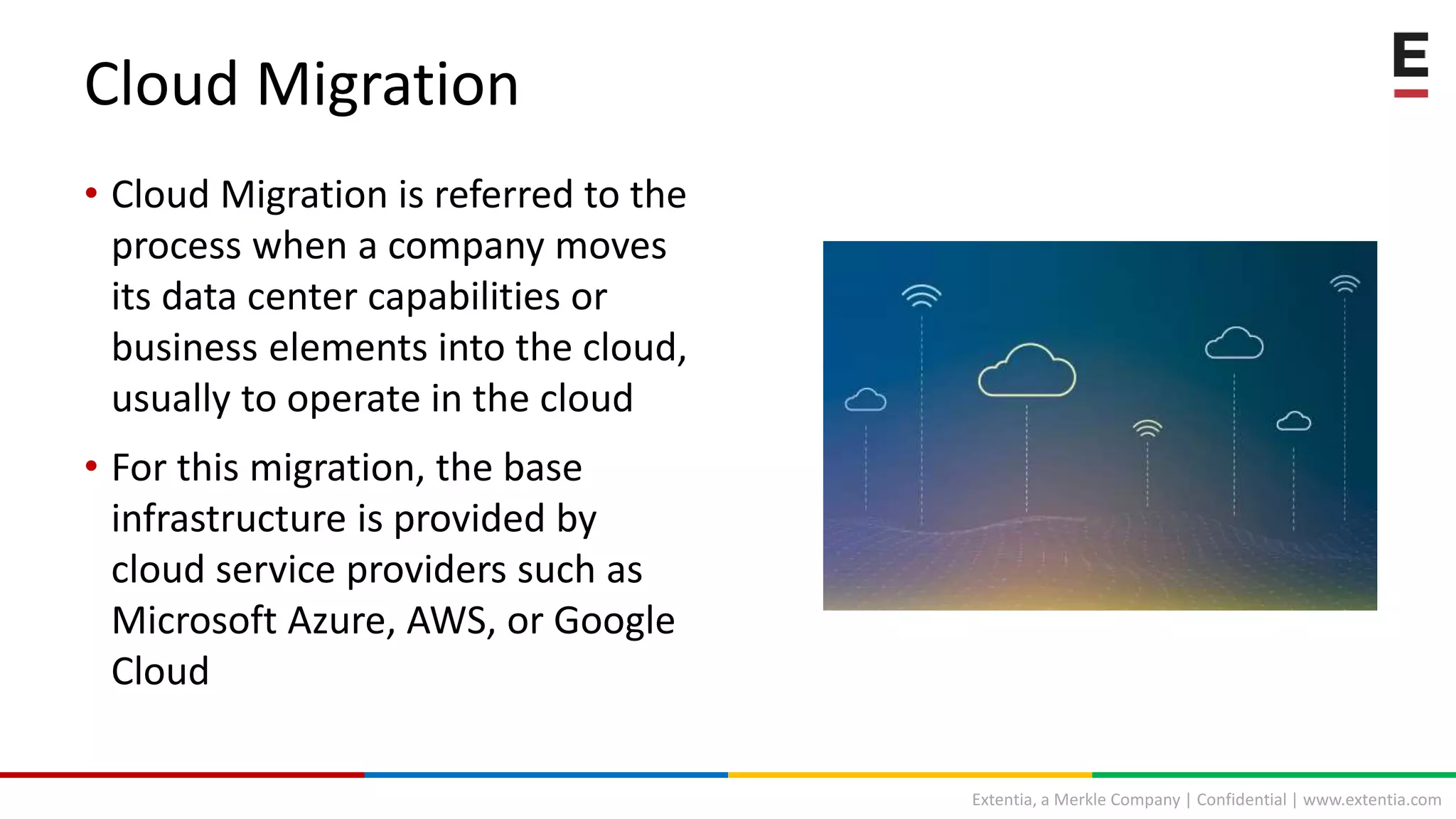 Cloud Migration

E

• Cloud Migration is referred to the process when a company moves its data center capabilities or business elements into the cloud, usually to operate in the cloud

• For this migration, the base infrastructure is provided by cloud service providers such as Microsoft Azure, AWS, or Google Cloud

Extentia, a Merkle Company | Confidential | www.extentia.com